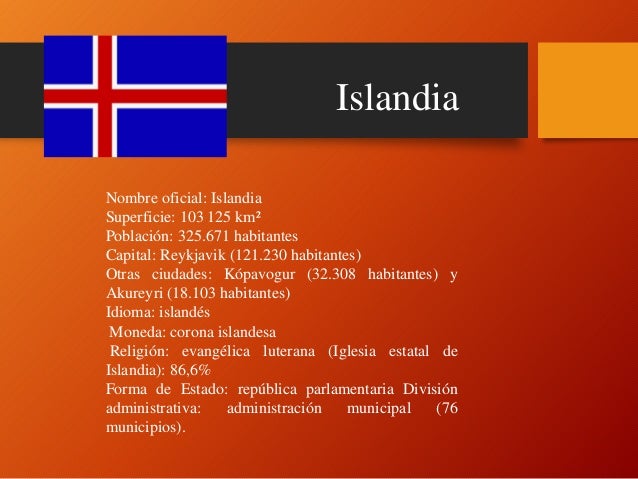 Islandia

Nombre oficial: Islandia
Superficie: 103 125 km²
Población: 325.671 habitantes
Capital: Reykjavik (121.230 habitantes)
Otras ciudades: Kópavogur (32.308 habitantes) y Akureyri (18.103 habitantes)
Idioma: islandés
Moneda: corona islandesa
Religión: evangélica luterana (Iglesia estatal de Islandia): 86,6%
Forma de Estado: república parlamentaria División administrativa: administración municipal (76 municipios).